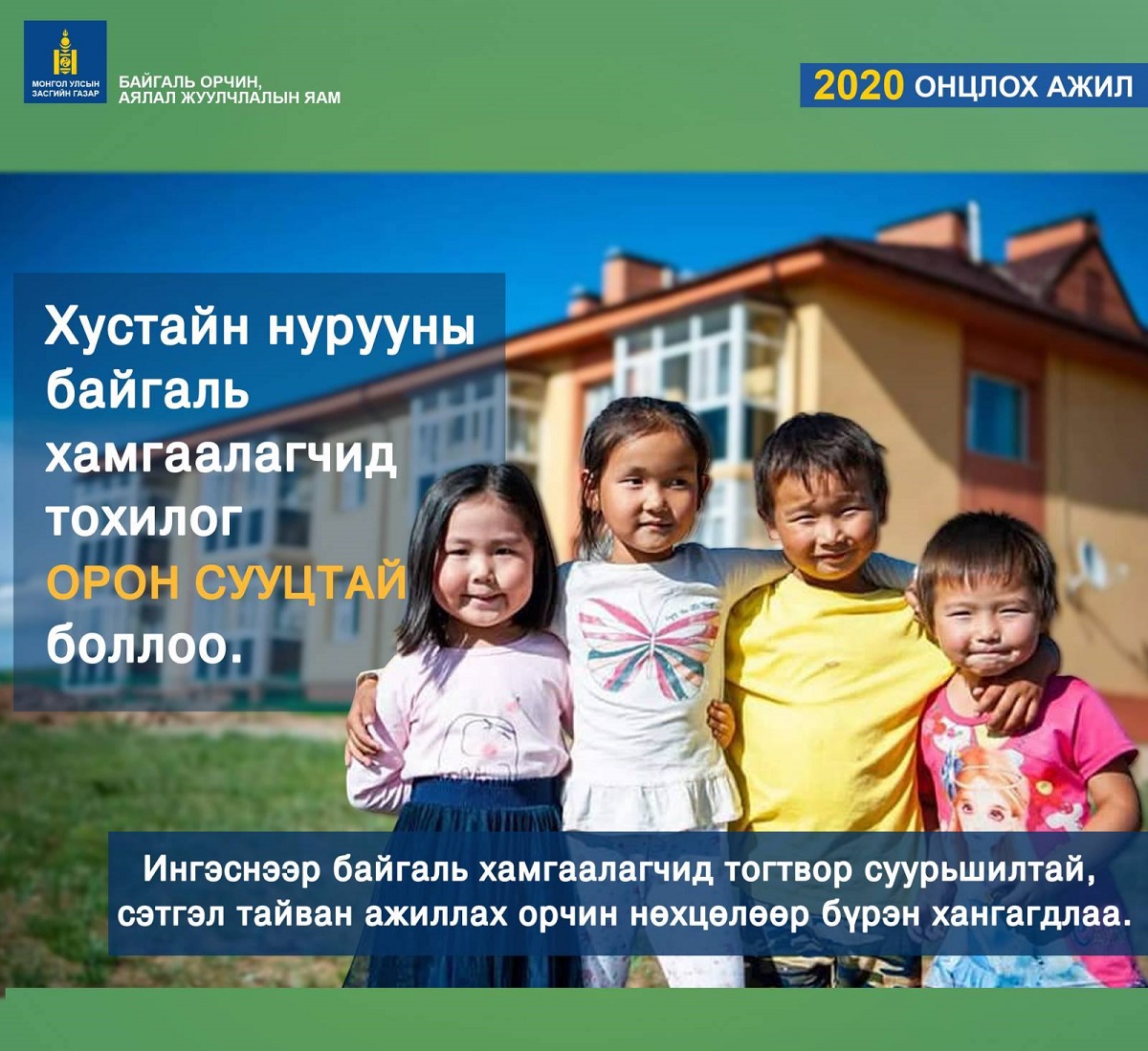 МОНГОЛ УЛСЫН ЗАСГИЙН ГАЗАР

БАЙГАЛЬ ОРЧИН, АЯЛАЛ ЖУУЛЧЛАЛЫН ЯАМ

2020 ОНЦЛОХ АЖИЛ

Хустайн нурууны байгаль хамгаалагчид тохилог ОРОН СУУЦТАЙ боллоо.

Ингэснээр байгаль хамгаалагчид тогтвор суурьшилтай, сэтгэл тайван ажиллах орчин нөхцөлөөр бүрэн хангагдлаа.